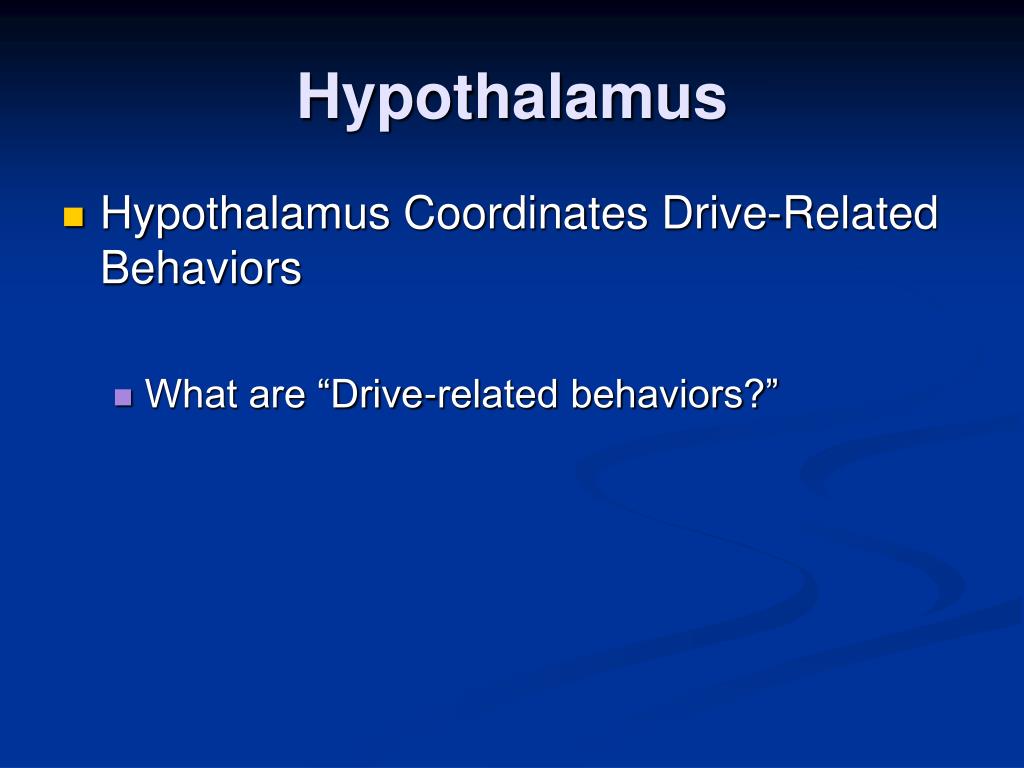 Hypothalamus

Hypothalamus Coordinates Drive-Related Behaviors

What are “Drive-related behaviors?”